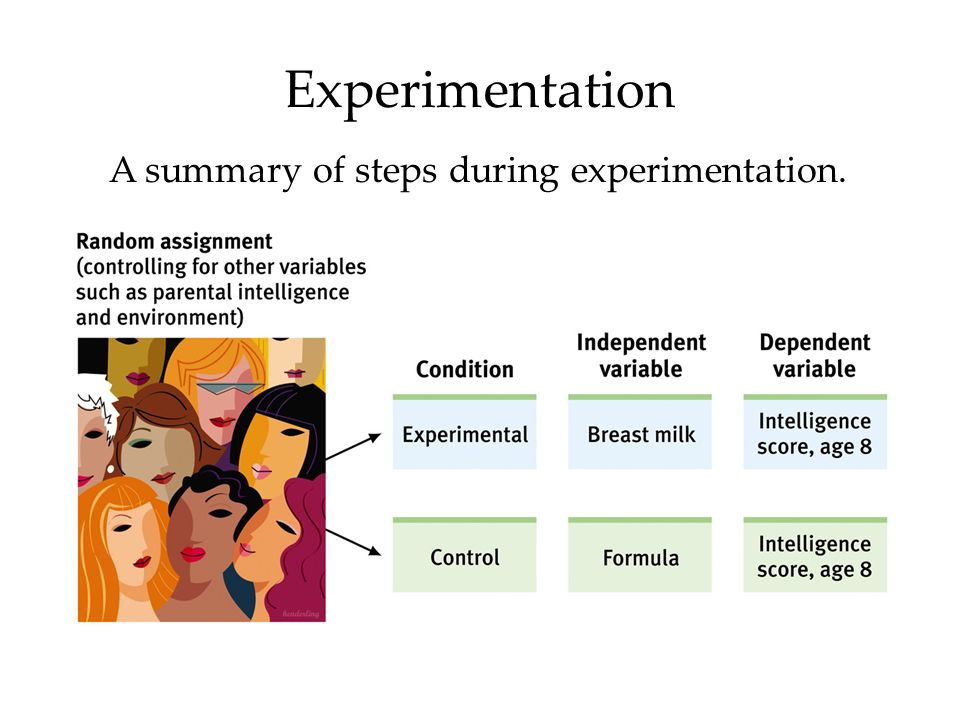 Experimentation

A summary of steps during experimentation.

Random assignment (controlling for other variables such as parental intelligence and environment)

| Condition | Independent variable | Dependent variable |
|---|---|---|
| Experimental | Breast milk | Intelligence score, age 8 |
| Control | Formula | Intelligence score, age 8 |